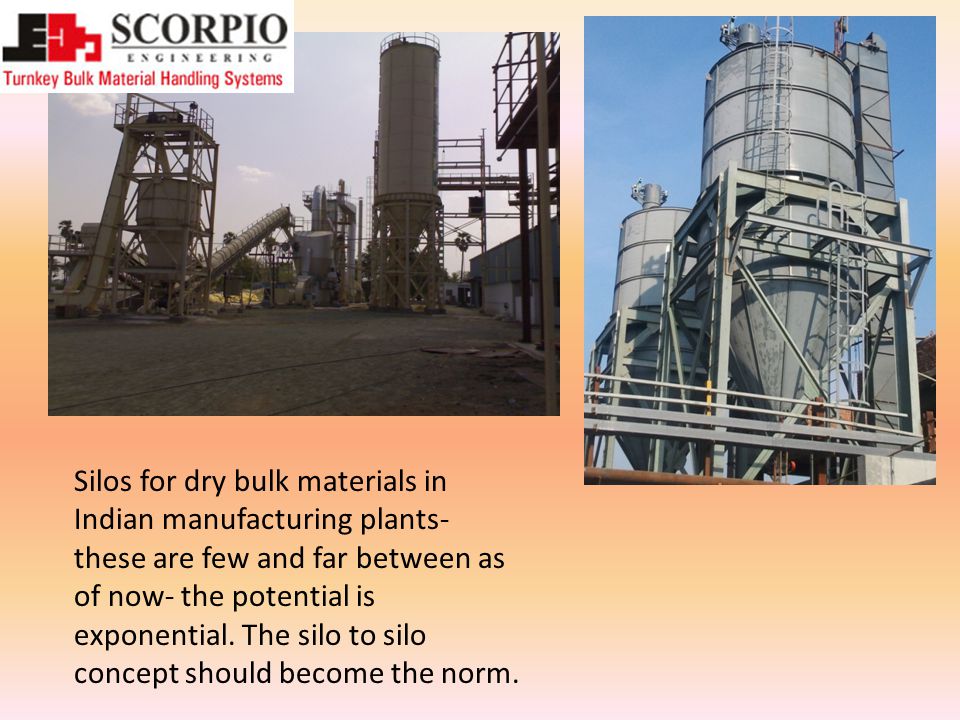 SCORPIO
ENGINEERING
Turnkey Bulk Material Handling Systems

Silos for dry bulk materials in Indian manufacturing plants- these are few and far between as of now- the potential is exponential. The silo to silo concept should become the norm.